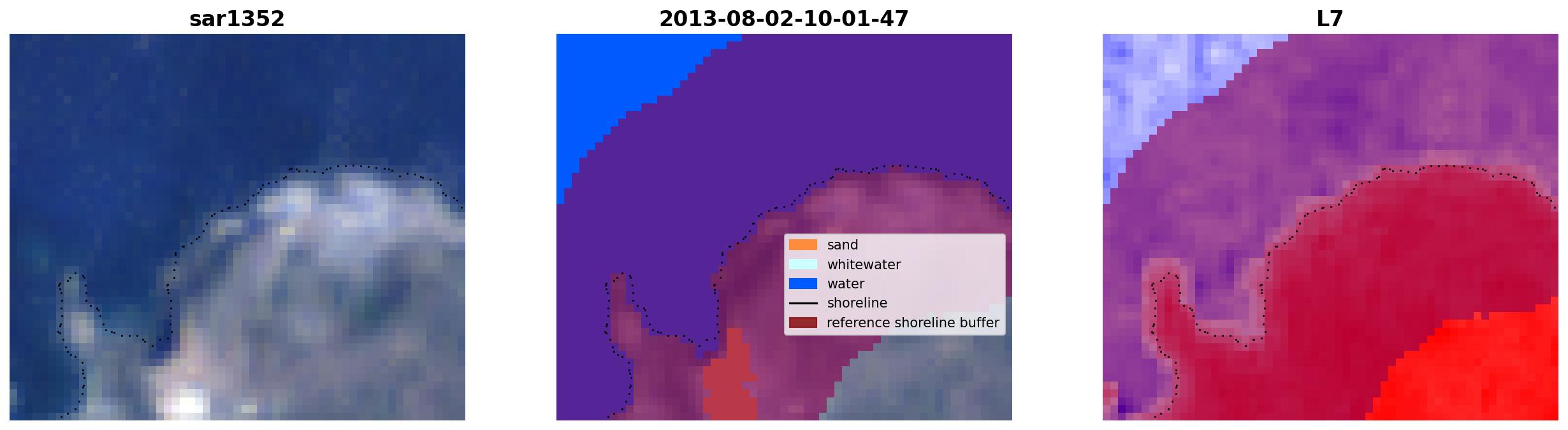 sar1352

2013-08-02-10-01-47

sand
whitewater
water
shoreline
reference shoreline buffer

L7